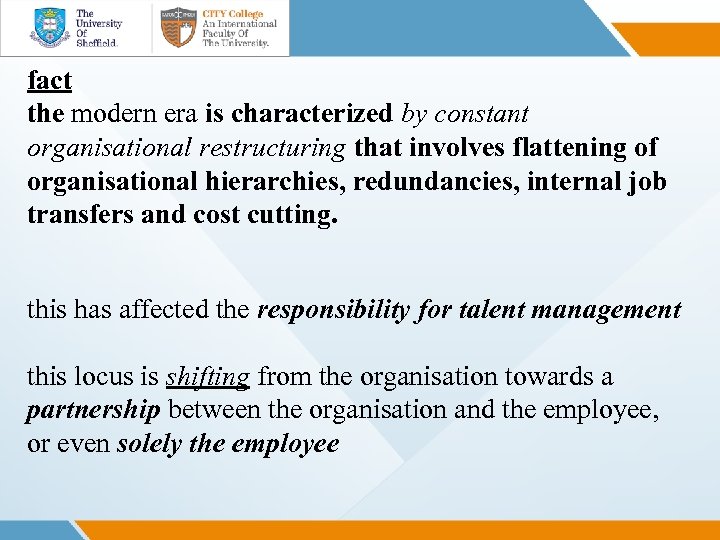 The University Of Sheffield.

CITY College An International Faculty Of The University.

fact
the modern era is characterized by constant organisational restructuring that involves flattening of organisational hierarchies, redundancies, internal job transfers and cost cutting.

this has affected the responsibility for talent management

this locus is shifting from the organisation towards a partnership between the organisation and the employee, or even solely the employee